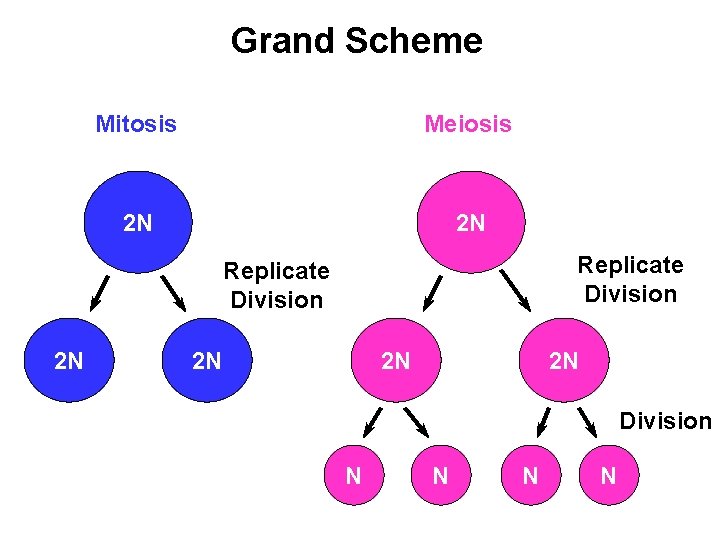 Grand Scheme

Mitosis

2N

Replicate Division

2N 2N

Meiosis

2N

Replicate Division

2N 2N

Division

N N N N